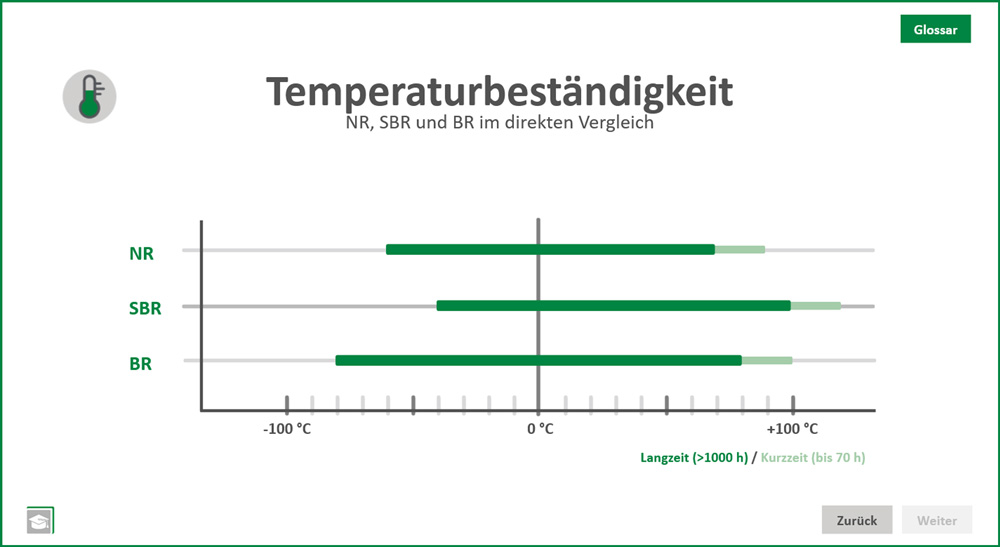 Glossar

Temperaturbeständigkeit
NR, SBR und BR im direkten Vergleich

NR
SBR
BR

-100 °C
0 °C
+100 °C

Langzeit (>1000 h) / Kurzzeit (bis 70 h)

Zurück
Weiter